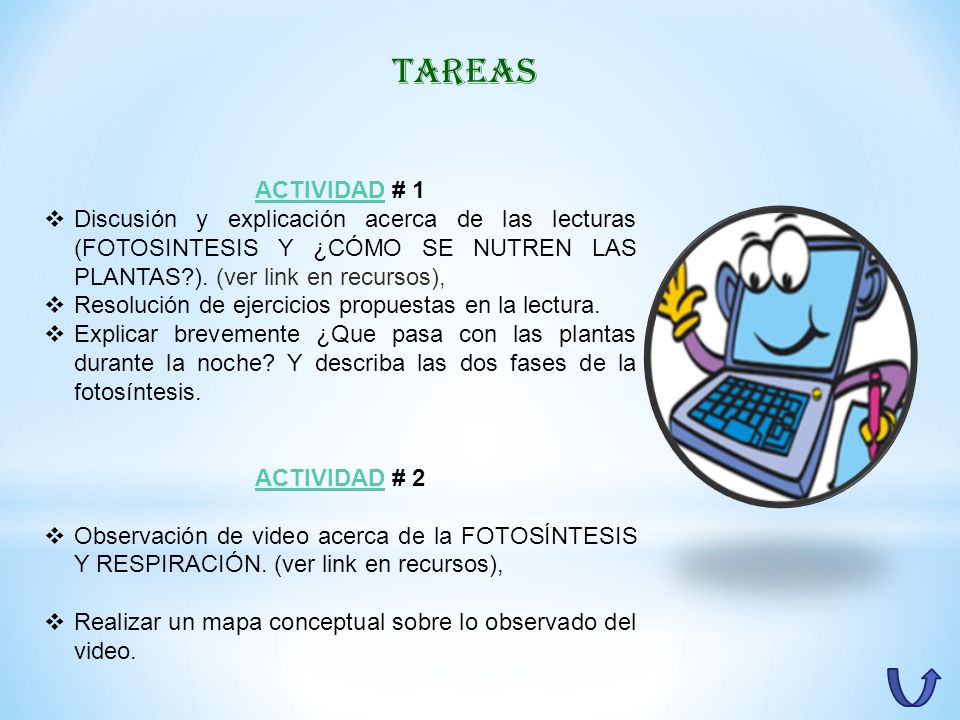 TAREAS

ACTIVIDAD # 1

❖ Discusión y explicación acerca de las lecturas (FOTOSINTESIS Y ¿CÓMO SE NUTREN LAS PLANTAS?). (ver link en recursos),

❖ Resolución de ejercicios propuestas en la lectura.

❖ Explicar brevemente ¿Que pasa con las plantas durante la noche? Y describa las dos fases de la fotosíntesis.

ACTIVIDAD # 2

❖ Observación de video acerca de la FOTOSÍNTESIS Y RESPIRACIÓN. (ver link en recursos),

❖ Realizar un mapa conceptual sobre lo observado del video.